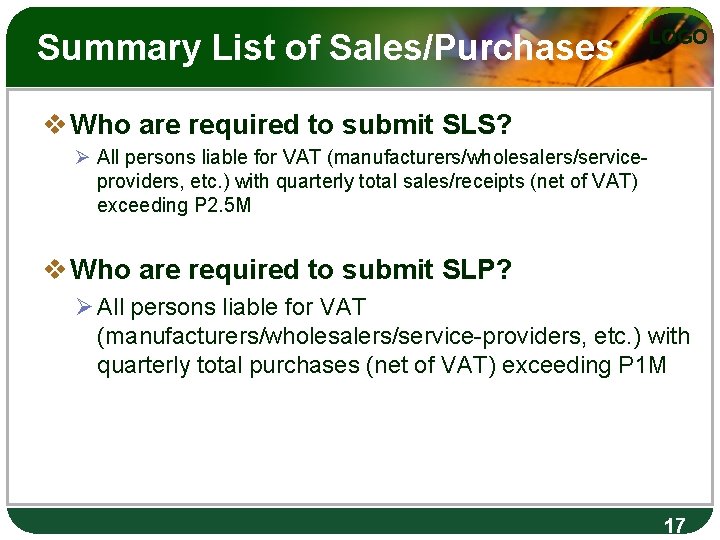 Summary List of Sales/Purchases

LOGO

❖ Who are required to submit SLS?

➢ All persons liable for VAT (manufacturers/wholesalers/service-providers, etc.) with quarterly total sales/receipts (net of VAT) exceeding P2.5M

❖ Who are required to submit SLP?

➢ All persons liable for VAT (manufacturers/wholesalers/service-providers, etc.) with quarterly total purchases (net of VAT) exceeding P1M

17